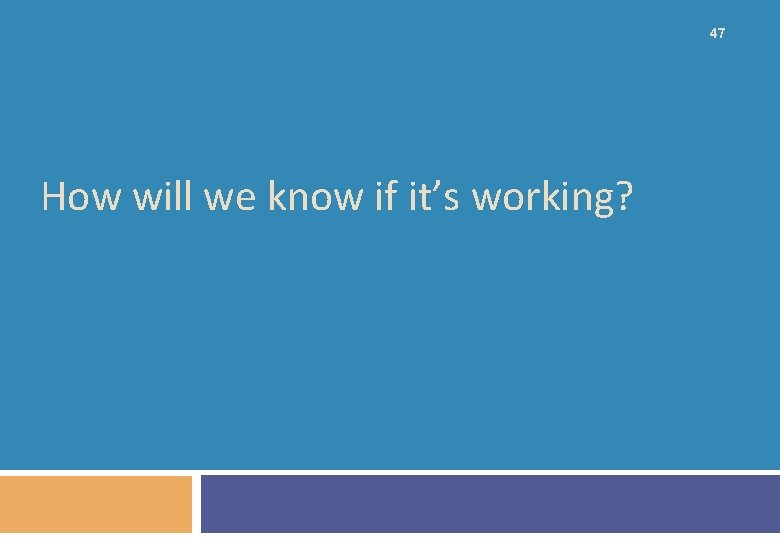 47

How will we know if it’s working?